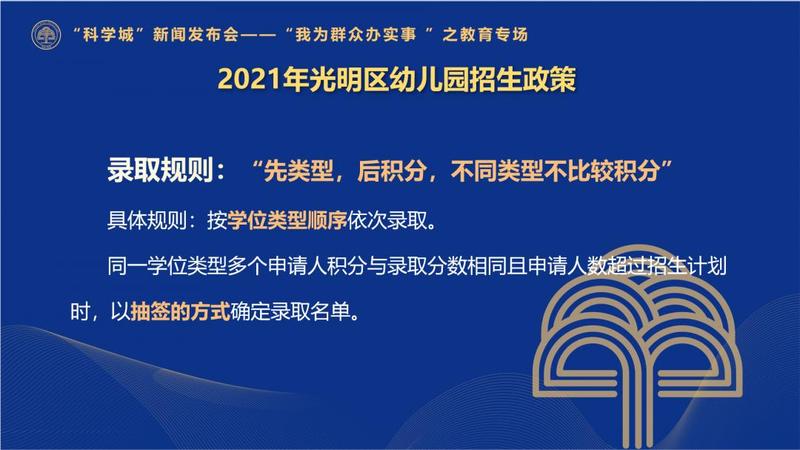 “科学城”新闻发布会——“我为群众办实事 ”之教育专场

2021年光明区幼儿园招生政策

录取规则：“先类型，后积分，不同类型不比较积分”

具体规则：按学位类型顺序依次录取。

同一学位类型多个申请人积分与录取分数相同且申请人数超过招生计划时，以抽签的方式确定录取名单。